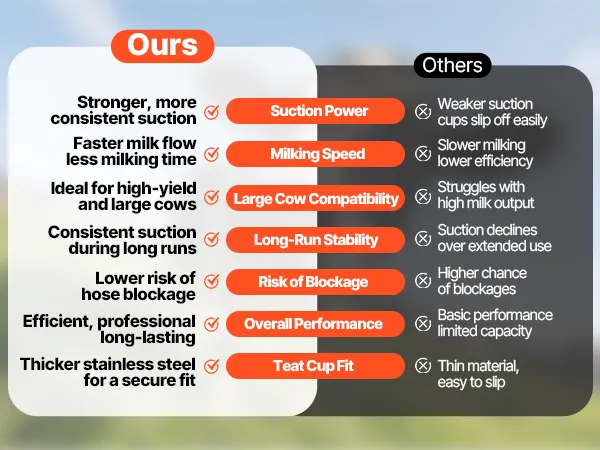 | Ours | | Others |
|---|---|---|
| Stronger, more consistent suction | Suction Power | Weaker suction cups slip off easily |
| Faster milk flow less milking time | Milking Speed | Slower milking lower efficiency |
| Ideal for high-yield and large cows | Large Cow Compatibility | Struggles with high milk output |
| Consistent suction during long runs | Long-Run Stability | Suction declines over extended use |
| Lower risk of hose blockage | Risk of Blockage | Higher chance of blockages |
| Efficient, professional long-lasting | Overall Performance | Basic performance limited capacity |
| Thicker stainless steel for a secure fit | Teat Cup Fit | Thin material, easy to slip |